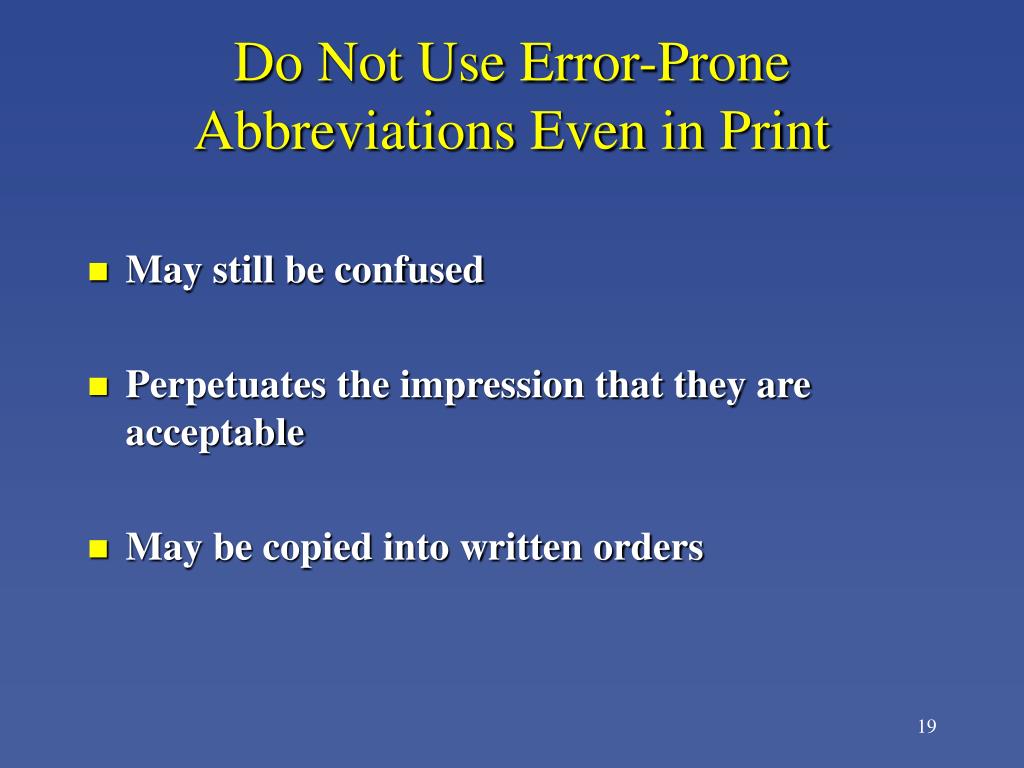 Do Not Use Error-Prone Abbreviations Even in Print

- May still be confused

- Perpetuates the impression that they are acceptable

- May be copied into written orders

19